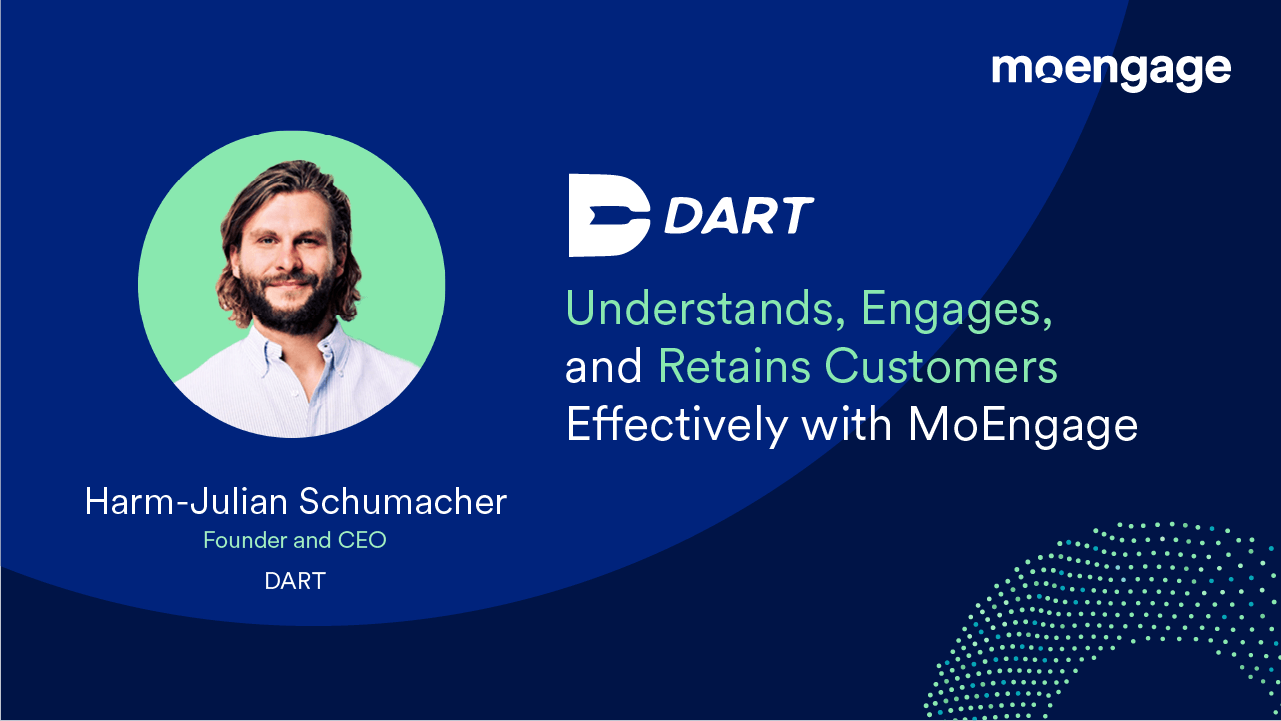 moengage

DART

Understands, Engages, and Retains Customers Effectively with MoEngage

Harm-Julian Schumacher
Founder and CEO
DART